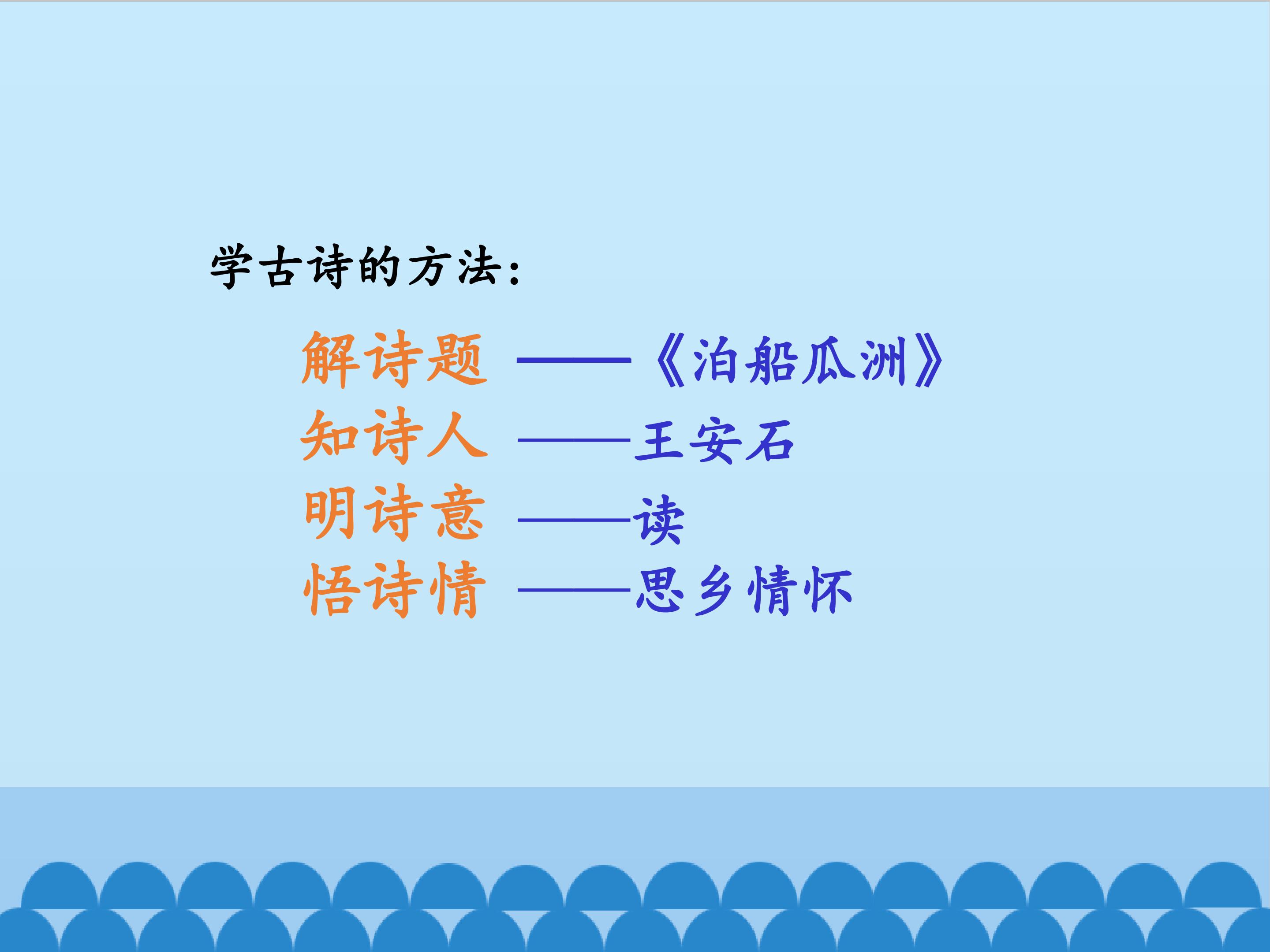 学古诗的方法：

解诗题 ——《泊船瓜洲》
知诗人 ——王安石
明诗意 ——读
悟诗情 ——思乡情怀